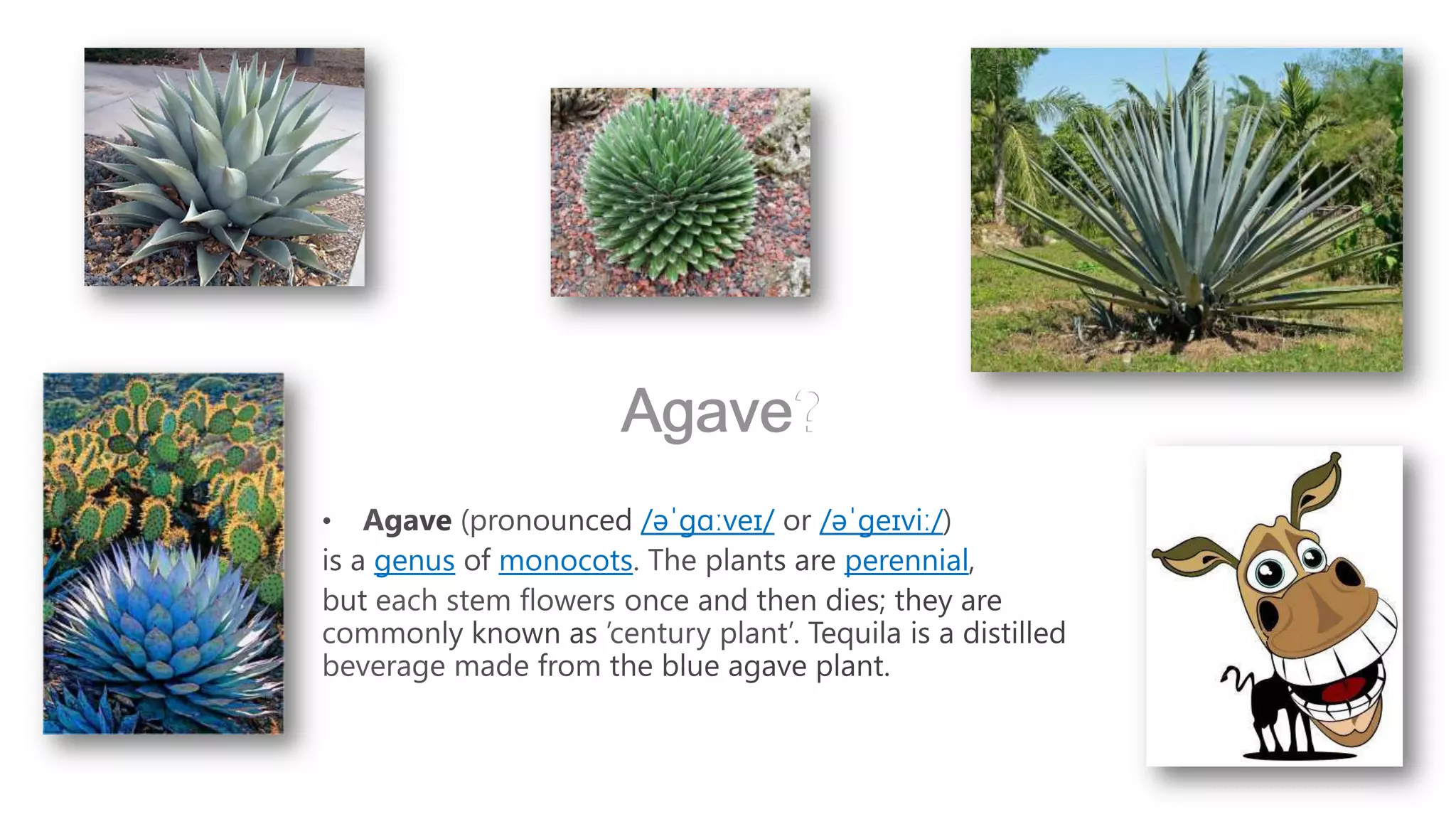 Agave?

• Agave (pronounced /əˈɡɑːveɪ/ or /əˈɡeɪviː/) is a genus of monocots. The plants are perennial, but each stem flowers once and then dies; they are commonly known as 'century plant'. Tequila is a distilled beverage made from the blue agave plant.